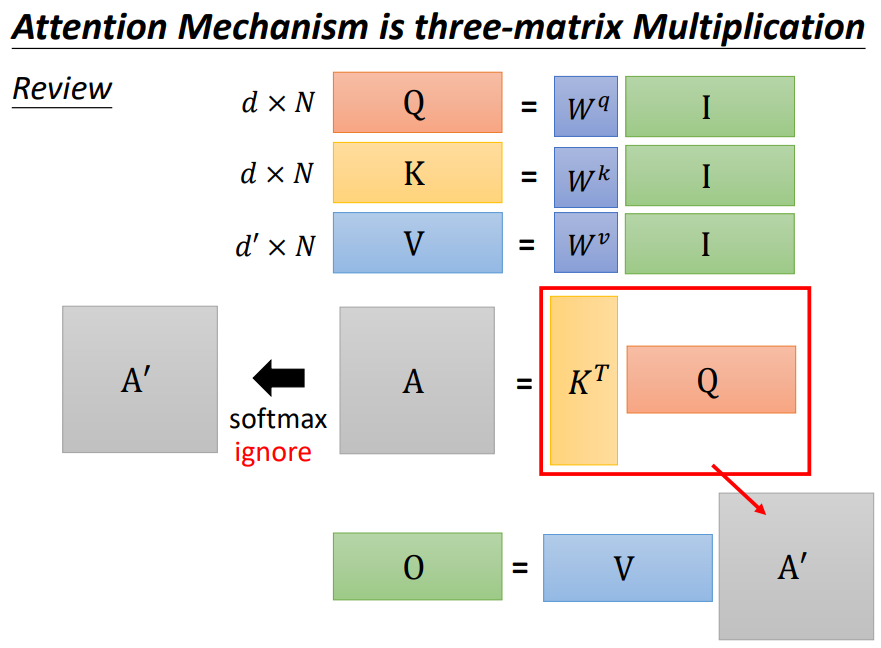 Attention Mechanism is three-matrix Multiplication

Review

$d \times N$ Q = $W^q$ I

$d \times N$ K = $W^k$ I

$d' \times N$ V = $W^v$ I

A′ softmax ignore A = $K^T$ Q

O = V A′